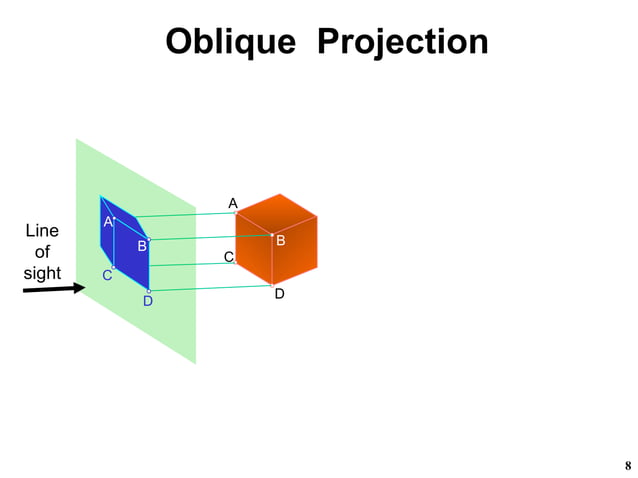 Oblique Projection

Line of sight

A
B
C
D

A
B
C
D

8